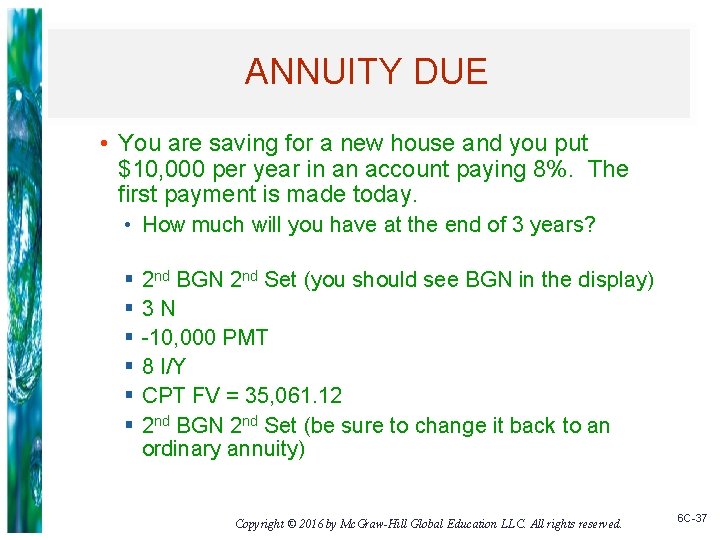 ANNUITY DUE

• You are saving for a new house and you put \$10,000 per year in an account paying 8%. The first payment is made today.

• How much will you have at the end of 3 years?

▪ 2$^{nd}$ BGN 2$^{nd}$ Set (you should see BGN in the display)
▪ 3 N
▪ -10,000 PMT
▪ 8 I/Y
▪ CPT FV = 35,061.12
▪ 2$^{nd}$ BGN 2$^{nd}$ Set (be sure to change it back to an ordinary annuity)

Copyright © 2016 by McGraw-Hill Global Education LLC. All rights reserved.

6C-37